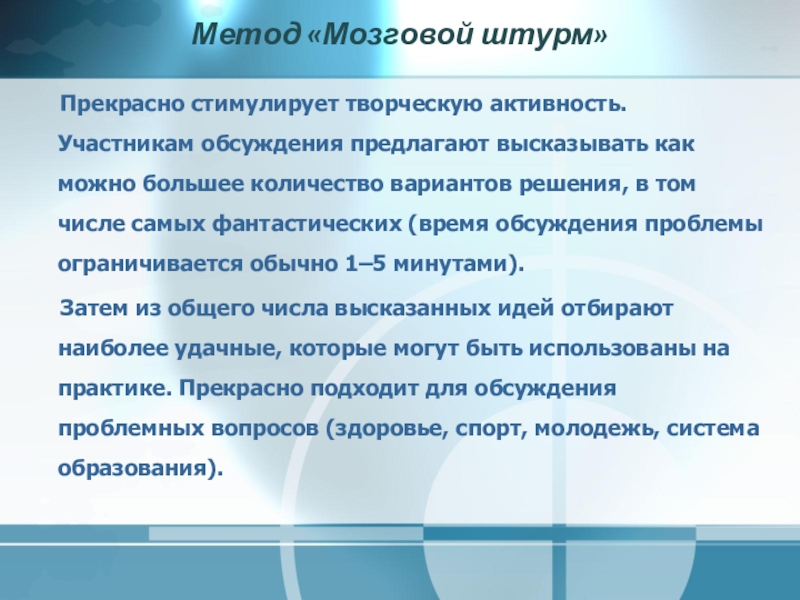 Метод «Мозговой штурм»

Прекрасно стимулирует творческую активность. Участникам обсуждения предлагают высказывать как можно большее количество вариантов решения, в том числе самых фантастических (время обсуждения проблемы ограничивается обычно 1–5 минутами).

Затем из общего числа высказанных идей отбирают наиболее удачные, которые могут быть использованы на практике. Прекрасно подходит для обсуждения проблемных вопросов (здоровье, спорт, молодежь, система образования).